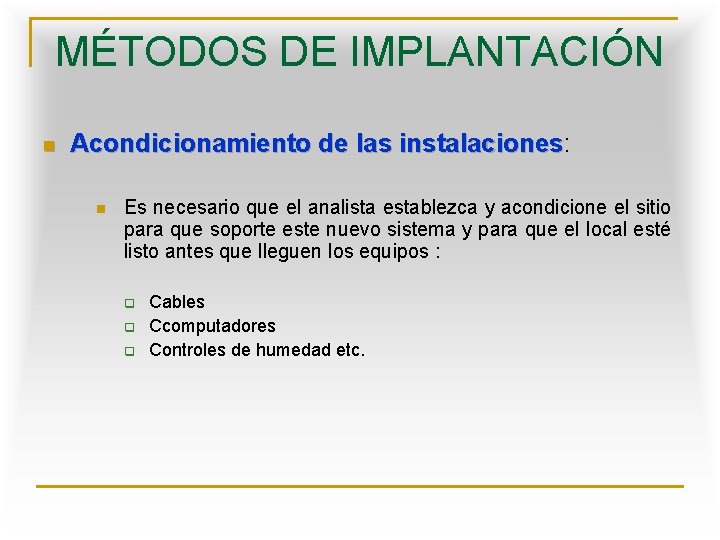 MÉTODOS DE IMPLANTACIÓN

Acondicionamiento de las instalaciones:

Es necesario que el analista establezca y acondicione el sitio para que soporte este nuevo sistema y para que el local esté listo antes que lleguen los equipos :

Cables
Ccomputadores
Controles de humedad etc.